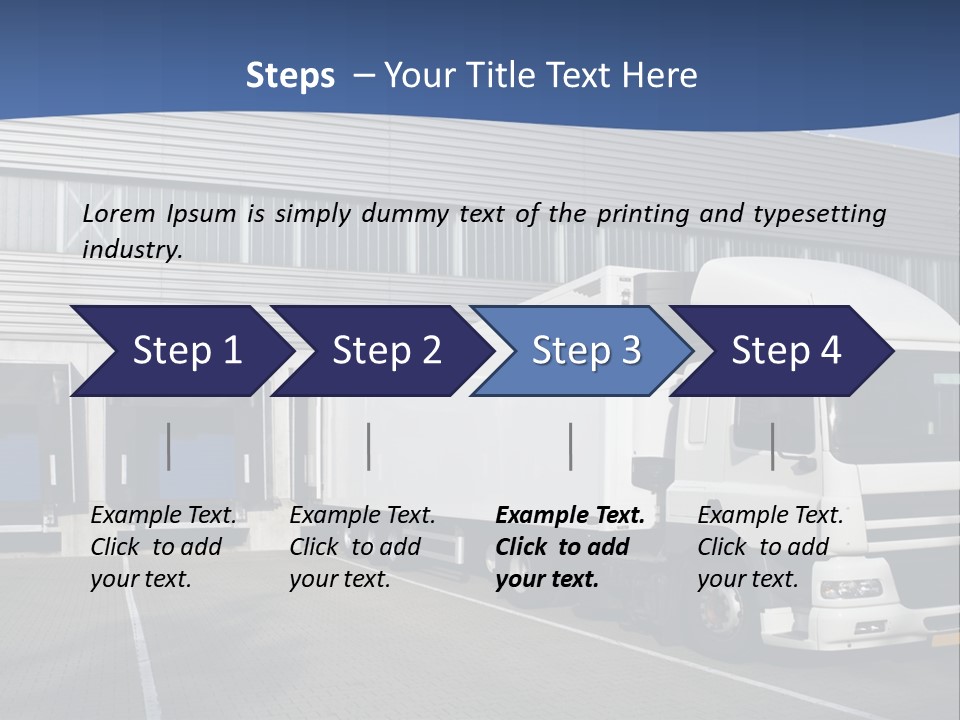 Steps – Your Title Text Here

Lorem Ipsum is simply dummy text of the printing and typesetting industry.

Step 1

Step 2

Step 3

Step 4

Example Text. Click to add your text.

Example Text. Click to add your text.

Example Text. Click to add your text.

Example Text. Click to add your text.